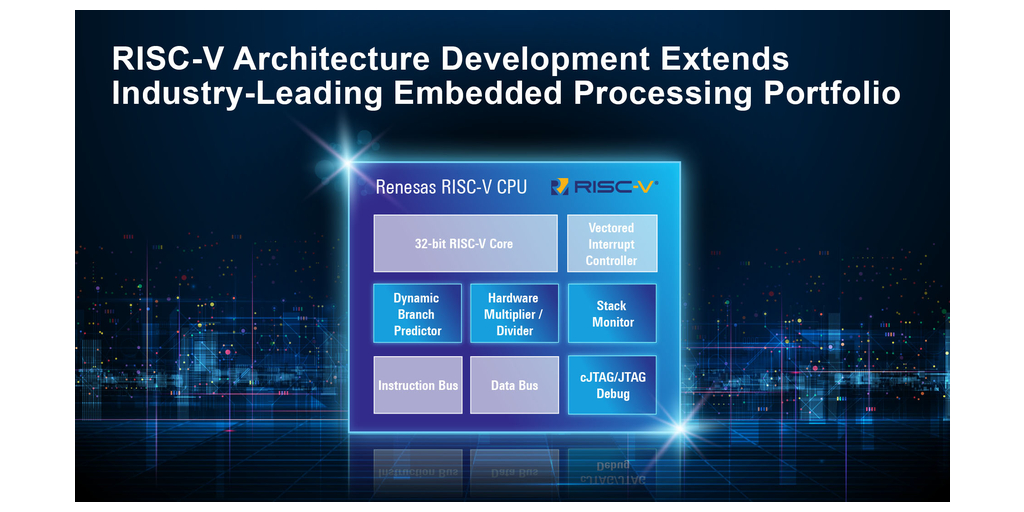 RISC-V Architecture Development Extends Industry-Leading Embedded Processing Portfolio

Renesas RISC-V CPU

RISC-V

32-bit RISC-V Core

Vectored Interrupt Controller

Dynamic Branch Predictor

Hardware Multiplier / Divider

Stack Monitor

Instruction Bus

Data Bus

cJTAG/JTAG Debug